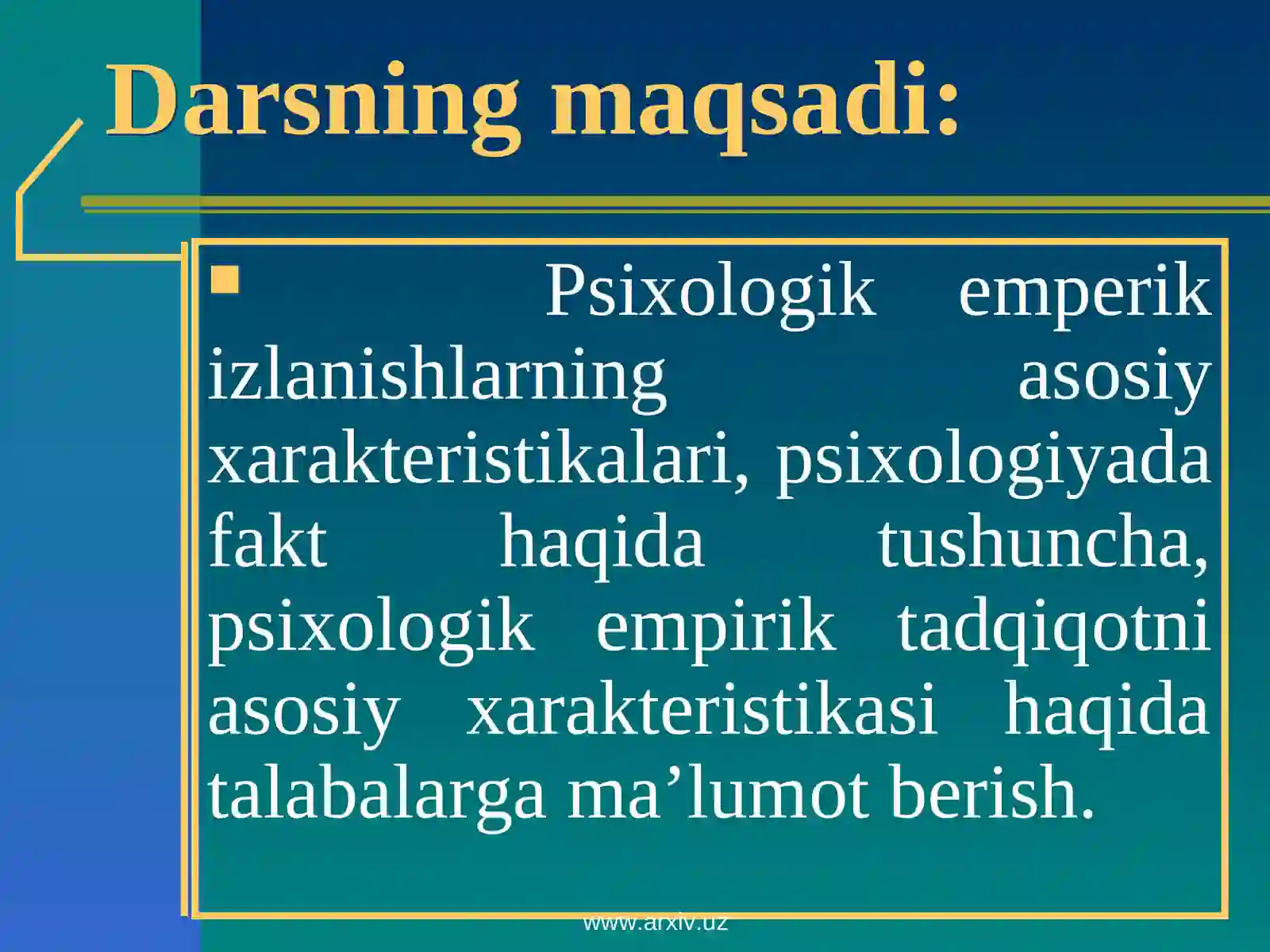 Darsning maqsadi:

Psixologik emperik izlanishlarning asosiy xarakteristikalari, psixologiyada fakt haqida tushuncha, psixologik empirik tadqiqotni asosiy xarakteristikasi haqida talabalarga ma’lumot berish.

www.arxiv.uz